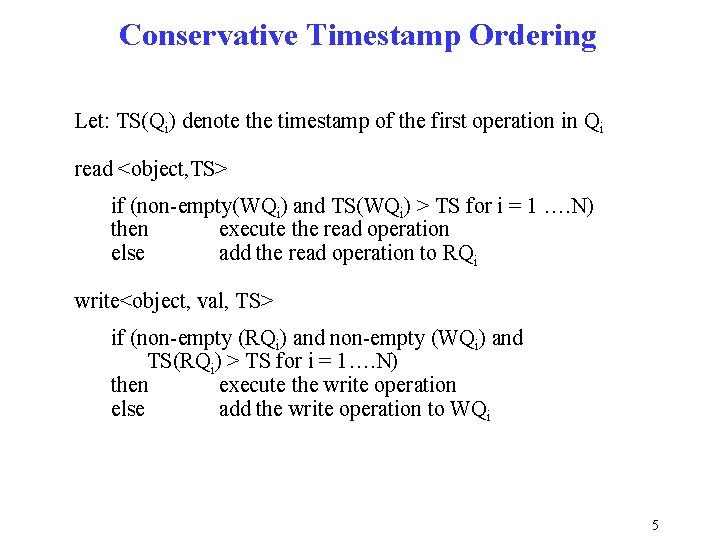 Conservative Timestamp Ordering

Let: TS($Q_i$) denote the timestamp of the first operation in $Q_i$

read <object,TS>

if (non-empty($WQ_i$) and TS($WQ_i$) > TS for i = 1 ….N)
then execute the read operation
else add the read operation to $RQ_i$

write<object, val, TS>

if (non-empty ($RQ_i$) and non-empty ($WQ_i$) and TS($RQ_i$) > TS for i = 1….N)
then execute the write operation
else add the write operation to $WQ_i$

5